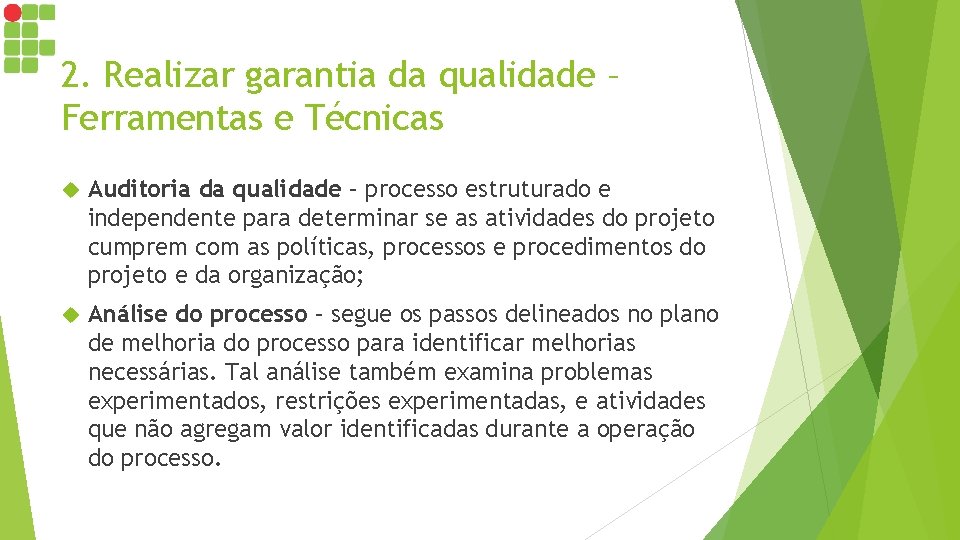 2. Realizar garantia da qualidade – Ferramentas e Técnicas

Auditoria da qualidade – processo estruturado e independente para determinar se as atividades do projeto cumprem com as políticas, processos e procedimentos do projeto e da organização;

Análise do processo – segue os passos delineados no plano de melhoria do processo para identificar melhorias necessárias. Tal análise também examina problemas experimentados, restrições experimentadas, e atividades que não agregam valor identificadas durante a operação do processo.